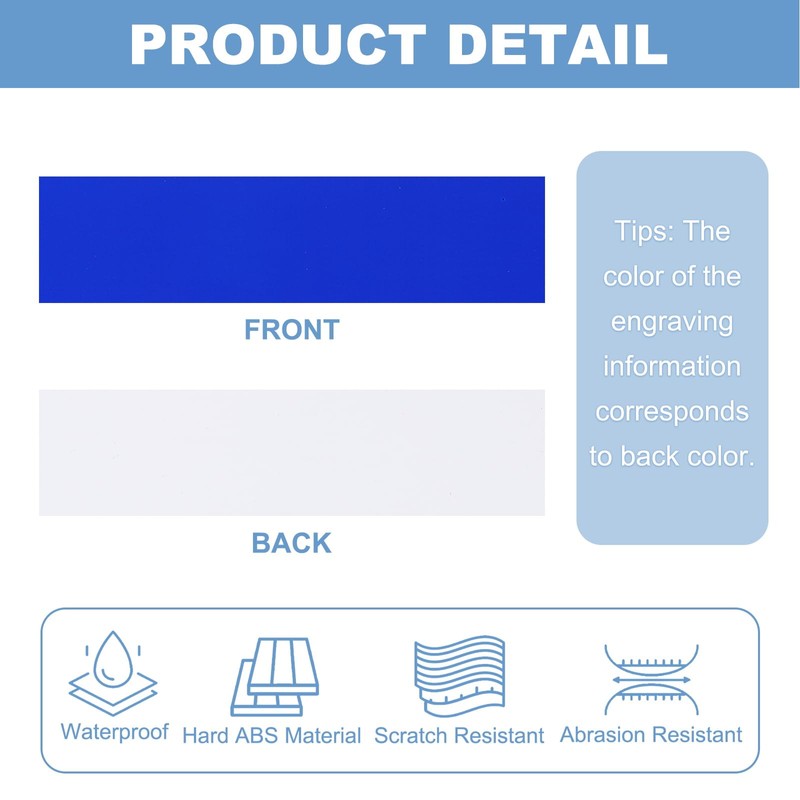 PRODUCT DETAIL

FRONT

BACK

Tips: The color of the engraving information corresponds to back color.

Waterproof

Hard ABS Material

Scratch Resistant

Abrasion Resistant